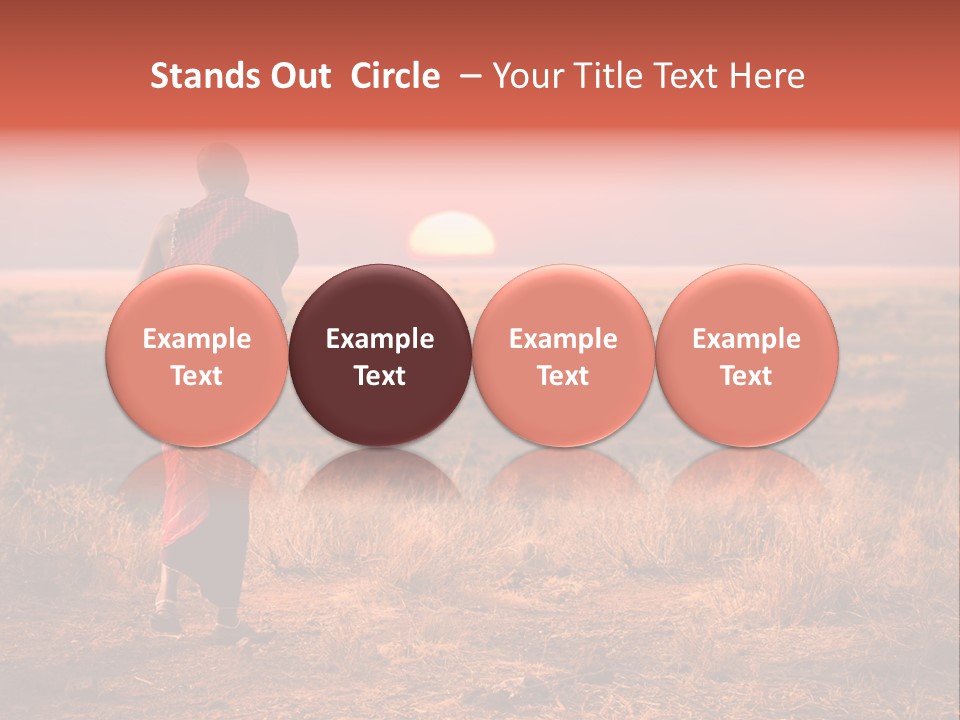 Stands Out Circle – Your Title Text Here

Example Text

Example Text

Example Text

Example Text